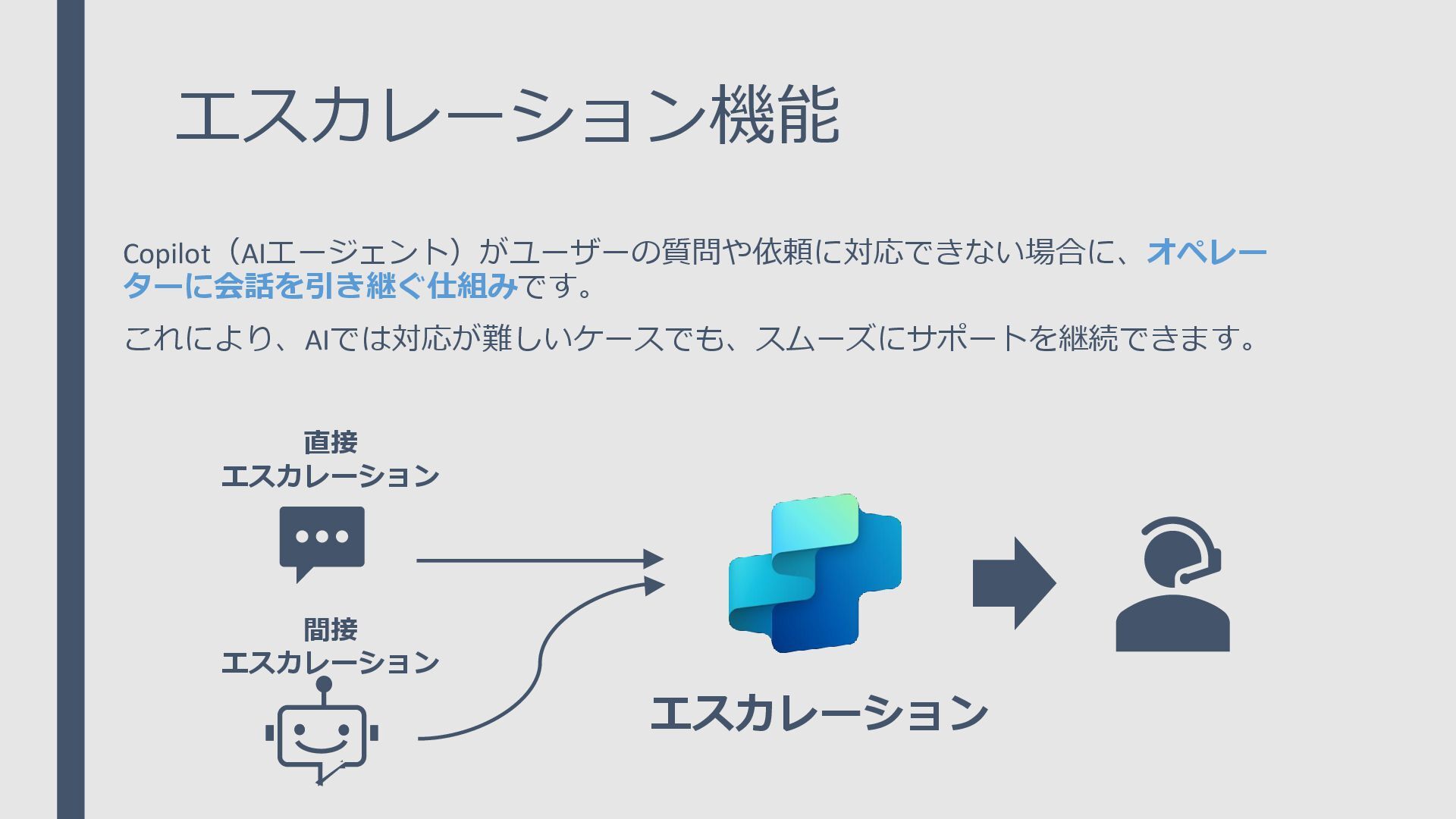 エスカレーション機能

Copilot（AIエージェント）がユーザーの質問や依頼に対応できない場合に、オペレーターに会話を引き継ぐ仕組みです。

これにより、AIでは対応が難しいケースでも、スムーズにサポートを継続できます。

直接
エスカレーション

間接
エスカレーション

エスカレーション